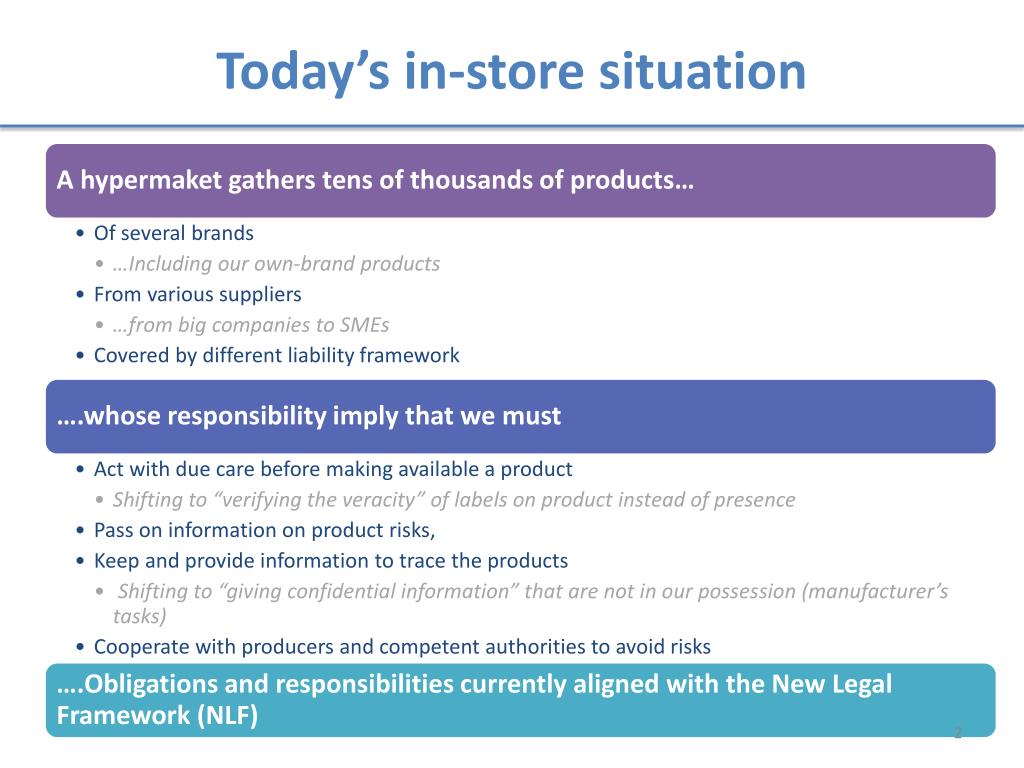 Today’s in-store situation

A hypermaket gathers tens of thousands of products…

• Of several brands
  • …Including our own-brand products
• From various suppliers
  • …from big companies to SMEs
• Covered by different liability framework

….whose responsibility imply that we must

• Act with due care before making available a product
  • Shifting to “verifying the veracity” of labels on product instead of presence
• Pass on information on product risks,
• Keep and provide information to trace the products
  • Shifting to “giving confidential information” that are not in our possession (manufacturer’s tasks)
• Cooperate with producers and competent authorities to avoid risks

….Obligations and responsibilities currently aligned with the New Legal Framework (NLF)

2